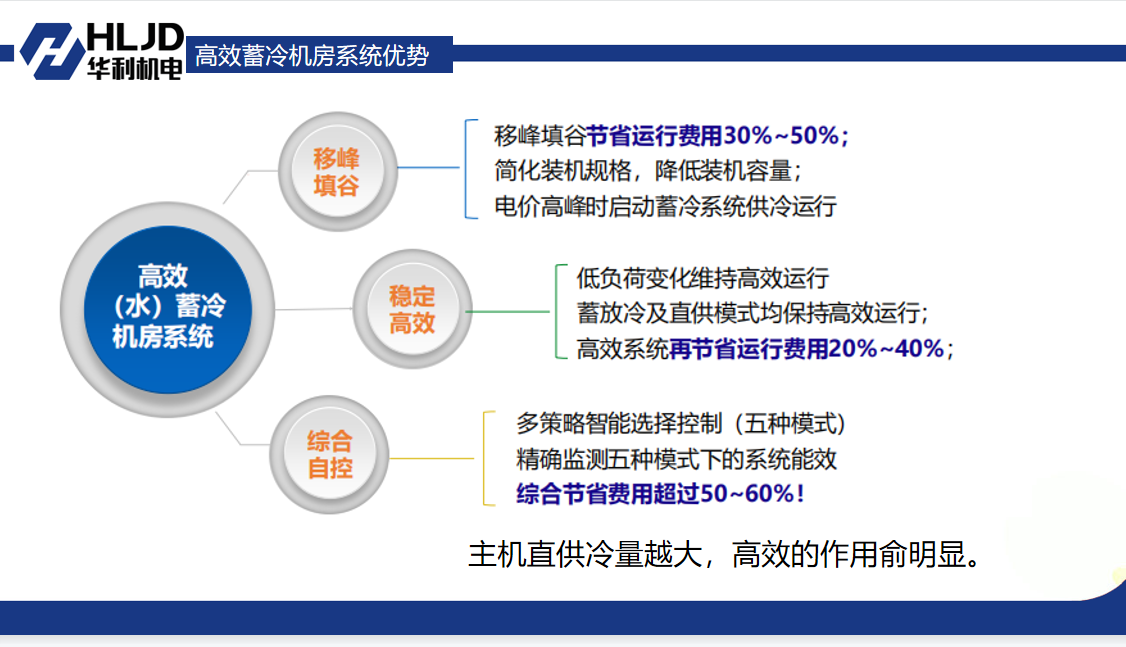 HLJD
华利机电

高效蓄冷机房系统优势

高效（水）蓄冷机房系统

移峰填谷

移峰填谷节省运行费用30%~50%；
简化装机规格，降低装机容量；
电价高峰时启动蓄冷系统供冷运行

稳定高效

低负荷变化维持高效运行
蓄放冷及直供模式均保持高效运行；
高效系统再节省运行费用20%~40%；

综合自控

多策略智能选择控制（五种模式）
精确监测五种模式下的系统能效
综合节省费用超过50~60%！

主机直供冷量越大，高效的作用俞明显。